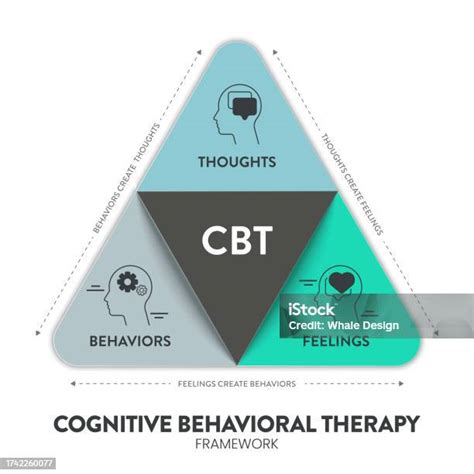 BEHAVIORS CREATE THOUGHTS

THOUGHTS CREATE FEELINGS

THOUGHTS

CBT

BEHAVIORS

FEELINGS

iStock
Credit: Whale Design

FEELINGS CREATE BEHAVIORS

COGNITIVE BEHAVIORAL THERAPY
FRAMEWORK

1742260077